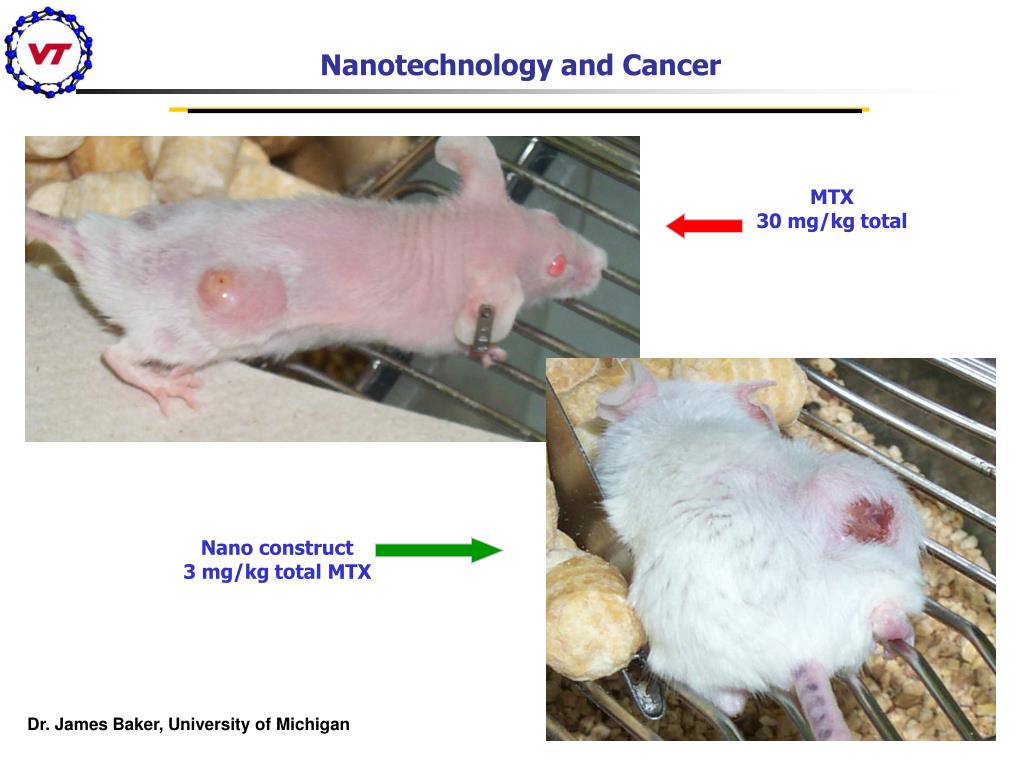 VT

Nanotechnology and Cancer

MTX
30 mg/kg total

Nano construct
3 mg/kg total MTX

Dr. James Baker, University of Michigan